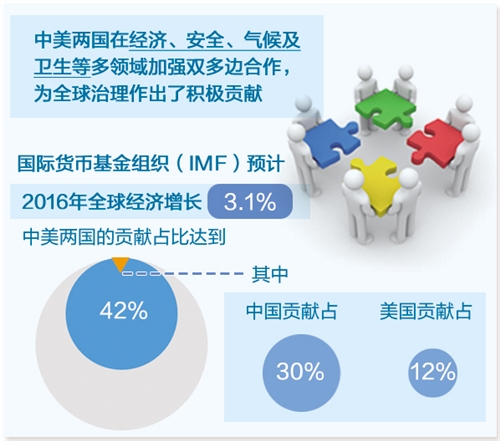 中美两国在经济、安全、气候及卫生等多领域加强双多边合作，为全球治理作出了积极贡献

国际货币基金组织（IMF）预计

2016年全球经济增长 3.1%

中美两国的贡献占比达到

42%

其中

中国贡献占

30%

美国贡献占

12%